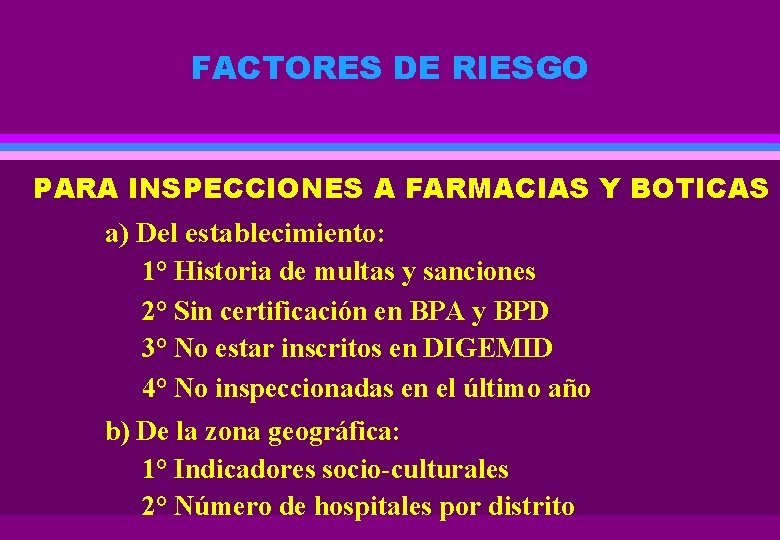 FACTORES DE RIESGO

PARA INSPECCIONES A FARMACIAS Y BOTICAS

a) Del establecimiento:

1° Historia de multas y sanciones

2° Sin certificación en BPA y BPD

3° No estar inscritos en DIGEMID

4° No inspeccionadas en el último año

b) De la zona geográfica:

1° Indicadores socio-culturales

2° Número de hospitales por distrito